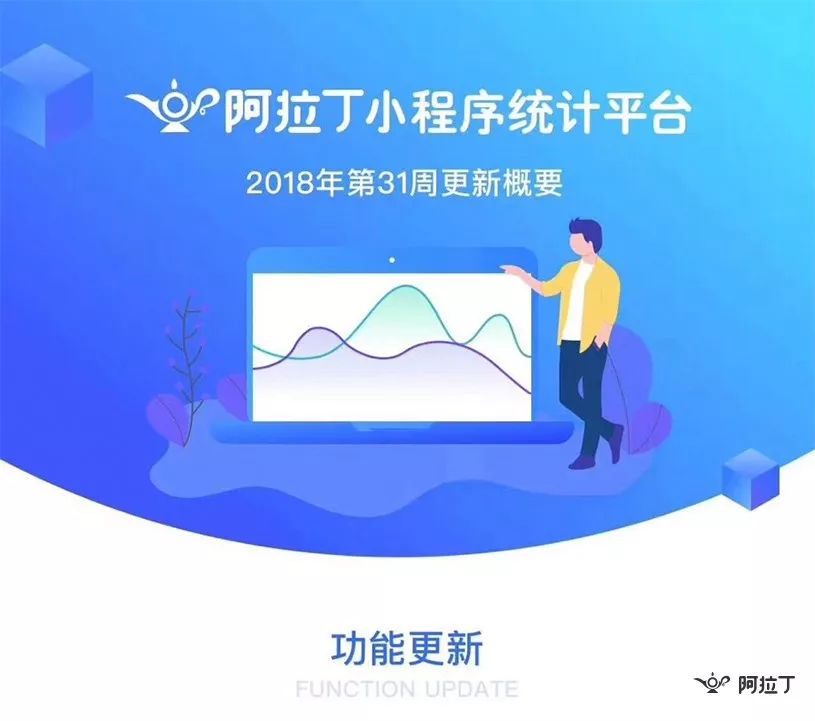 阿拉丁小程序统计平台

2018年第31周更新概要

功能更新

FUNCTION UPDATE

阿拉丁